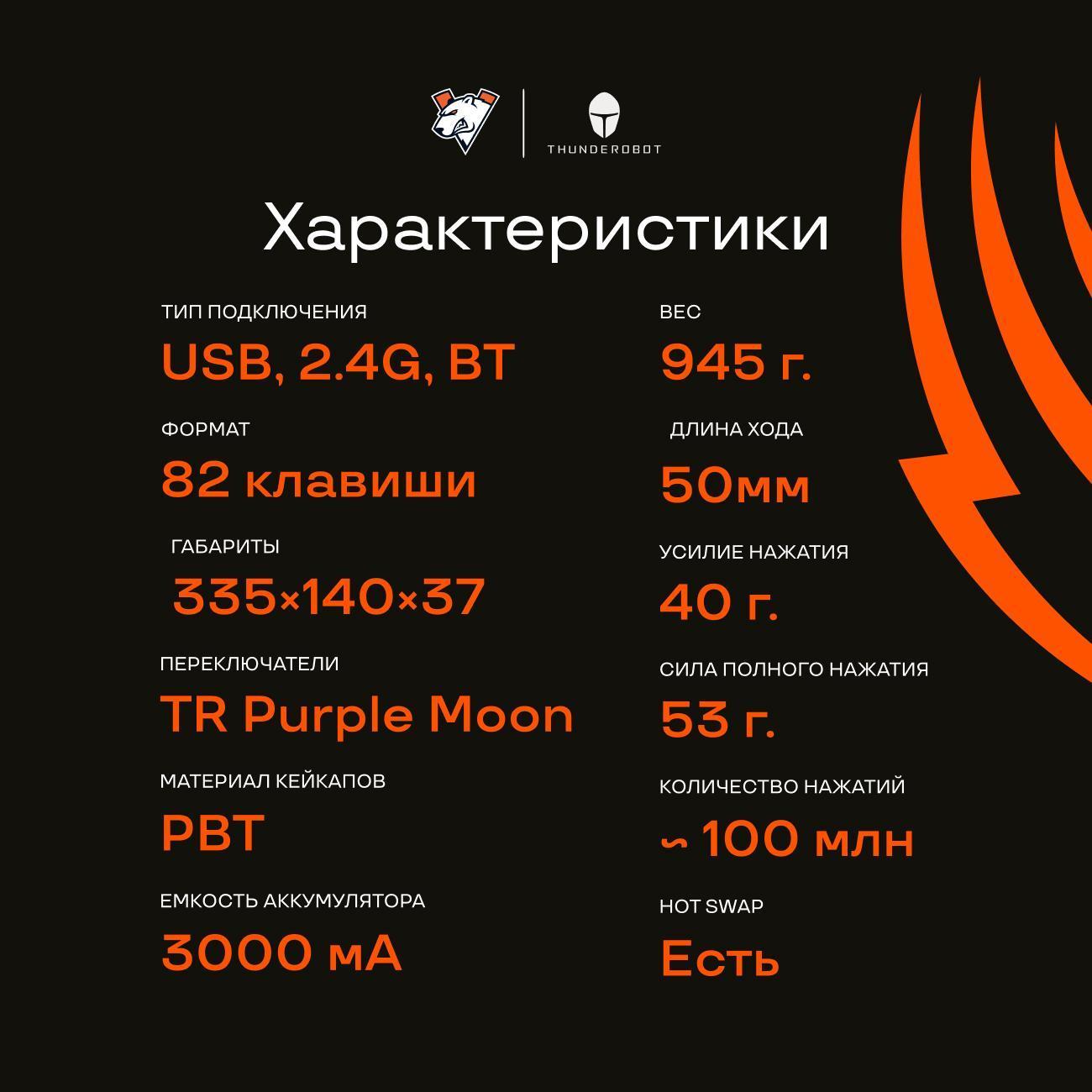 THUNDEROBOT

Характеристики

ТИП ПОДКЛЮЧЕНИЯ
USB, 2.4G, BT

ФОРМАТ
82 клавиши

ГАБАРИТЫ
335×140×37

ПЕРЕКЛЮЧАТЕЛИ
TR Purple Moon

МАТЕРИАЛ КЕЙКАПОВ
PBT

ЕМКОСТЬ АККУМУЛЯТОРА
3000 мА

ВЕС
945 г.

ДЛИНА ХОДА
50мм

УСИЛИЕ НАЖАТИЯ
40 г.

СИЛА ПОЛНОГО НАЖАТИЯ
53 г.

КОЛИЧЕСТВО НАЖАТИЙ
~ 100 млн

HOT SWAP
Есть